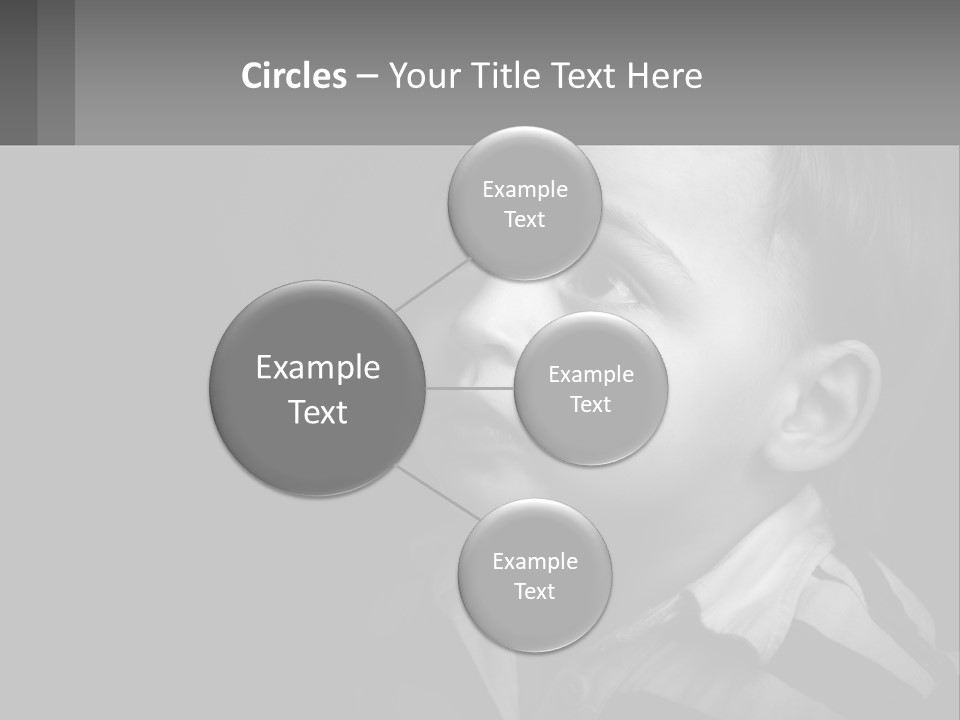 Circles – Your Title Text Here

Example Text

Example Text

Example Text

Example Text